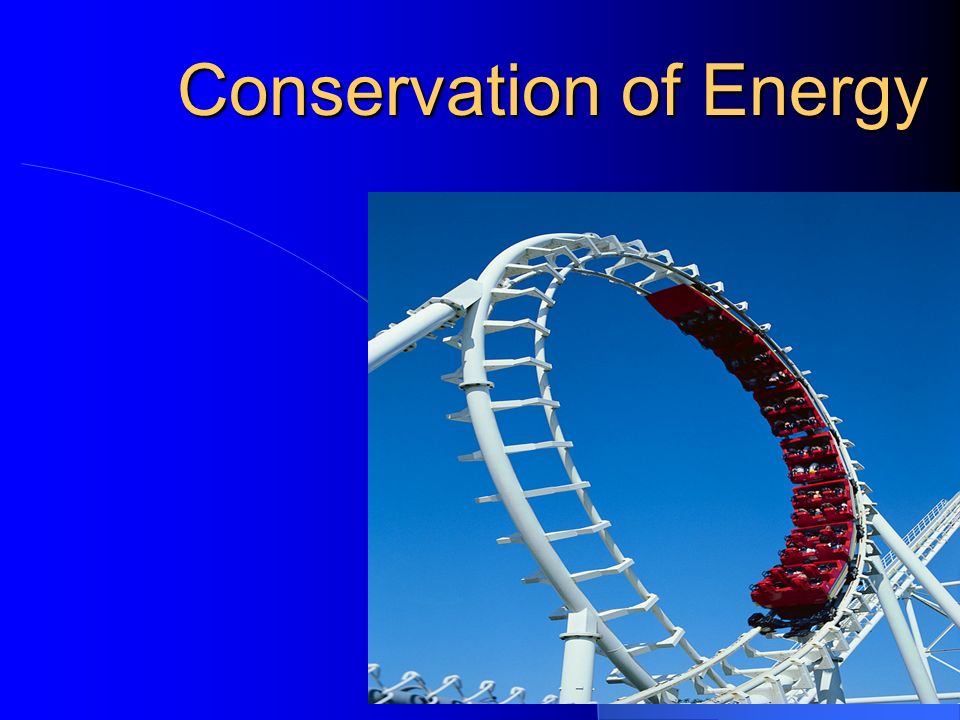 Conservation of Energy